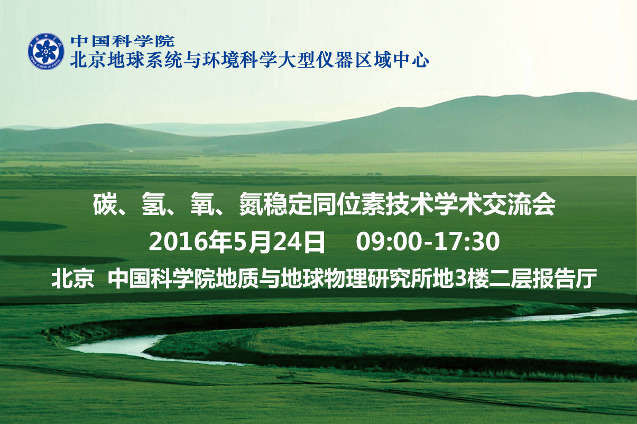 中国科学院
北京地球系统与环境科学大型仪器区域中心

碳、氢、氧、氮稳定同位素技术学术交流会
2016年5月24日 09:00-17:30
北京 中国科学院地质与地球物理研究所地3楼二层报告厅